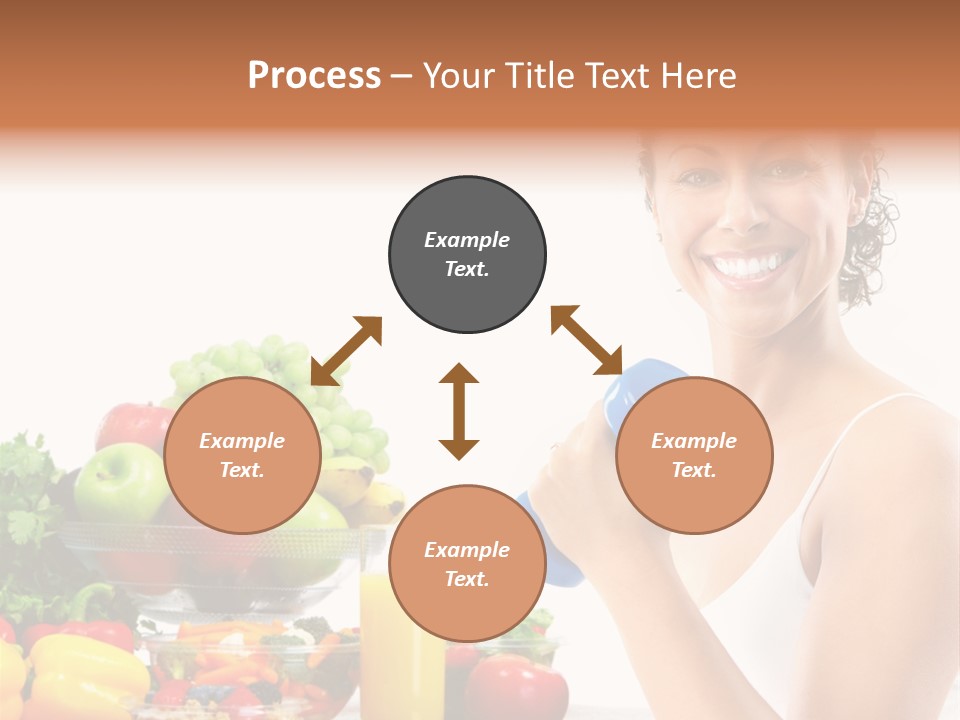 Process – Your Title Text Here

Example Text.

Example Text.

Example Text.

Example Text.